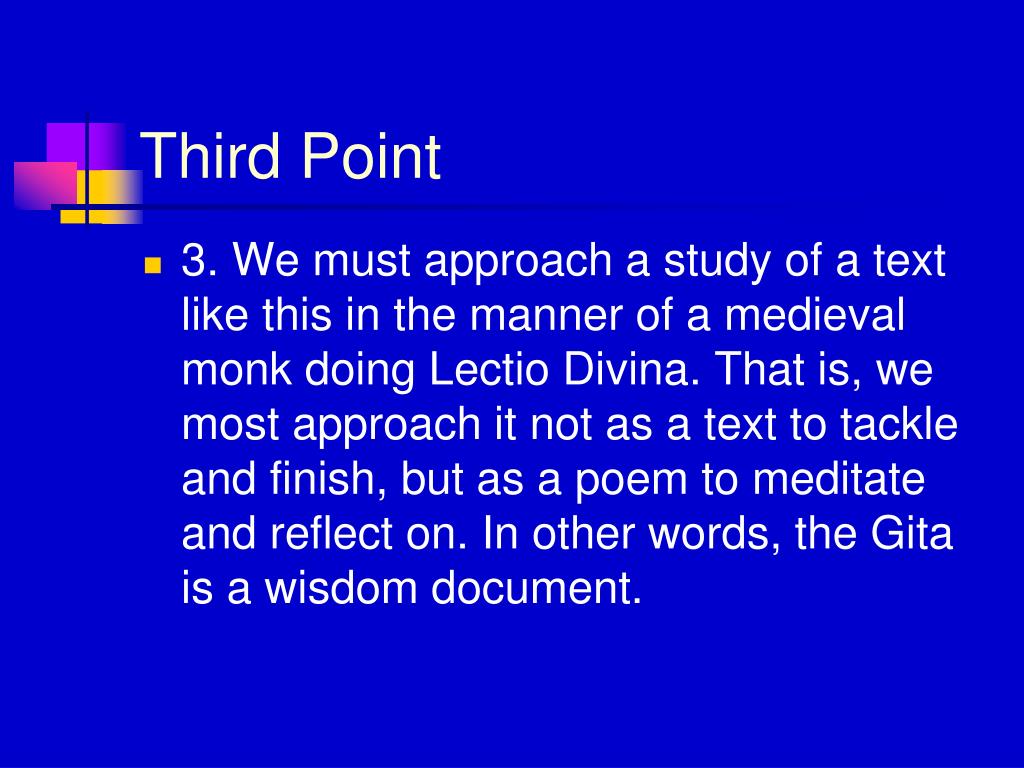 Third Point

3. We must approach a study of a text like this in the manner of a medieval monk doing Lectio Divina. That is, we most approach it not as a text to tackle and finish, but as a poem to meditate and reflect on. In other words, the Gita is a wisdom document.